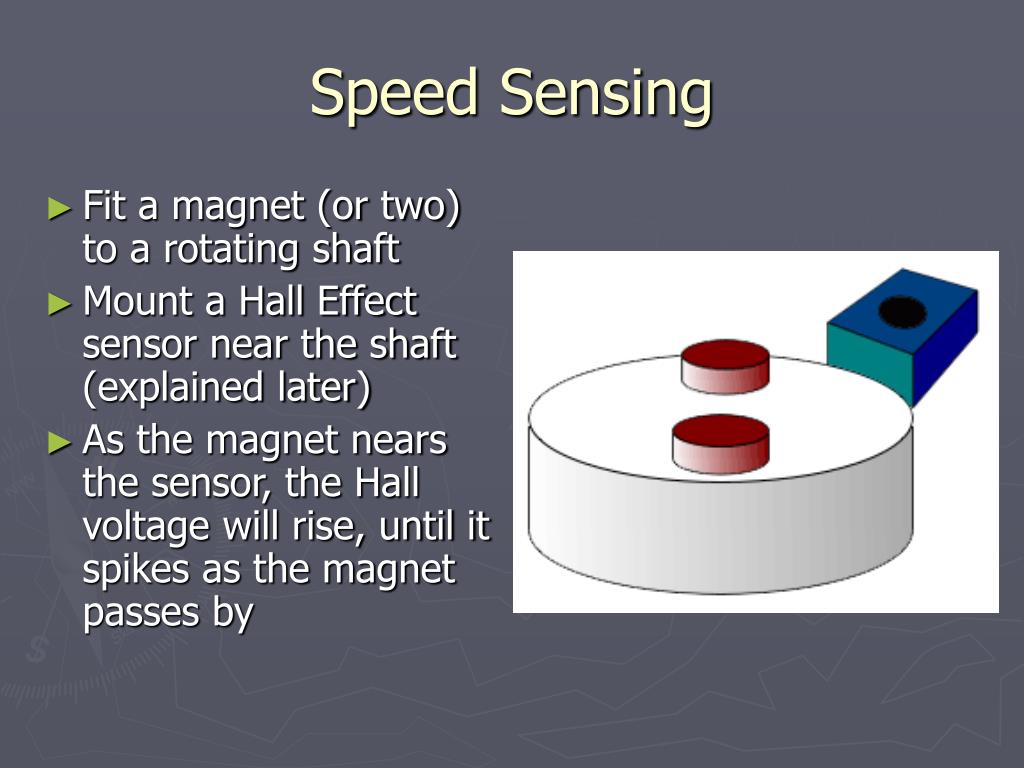 Speed Sensing

► Fit a magnet (or two) to a rotating shaft

► Mount a Hall Effect sensor near the shaft (explained later)

► As the magnet nears the sensor, the Hall voltage will rise, until it spikes as the magnet passes by